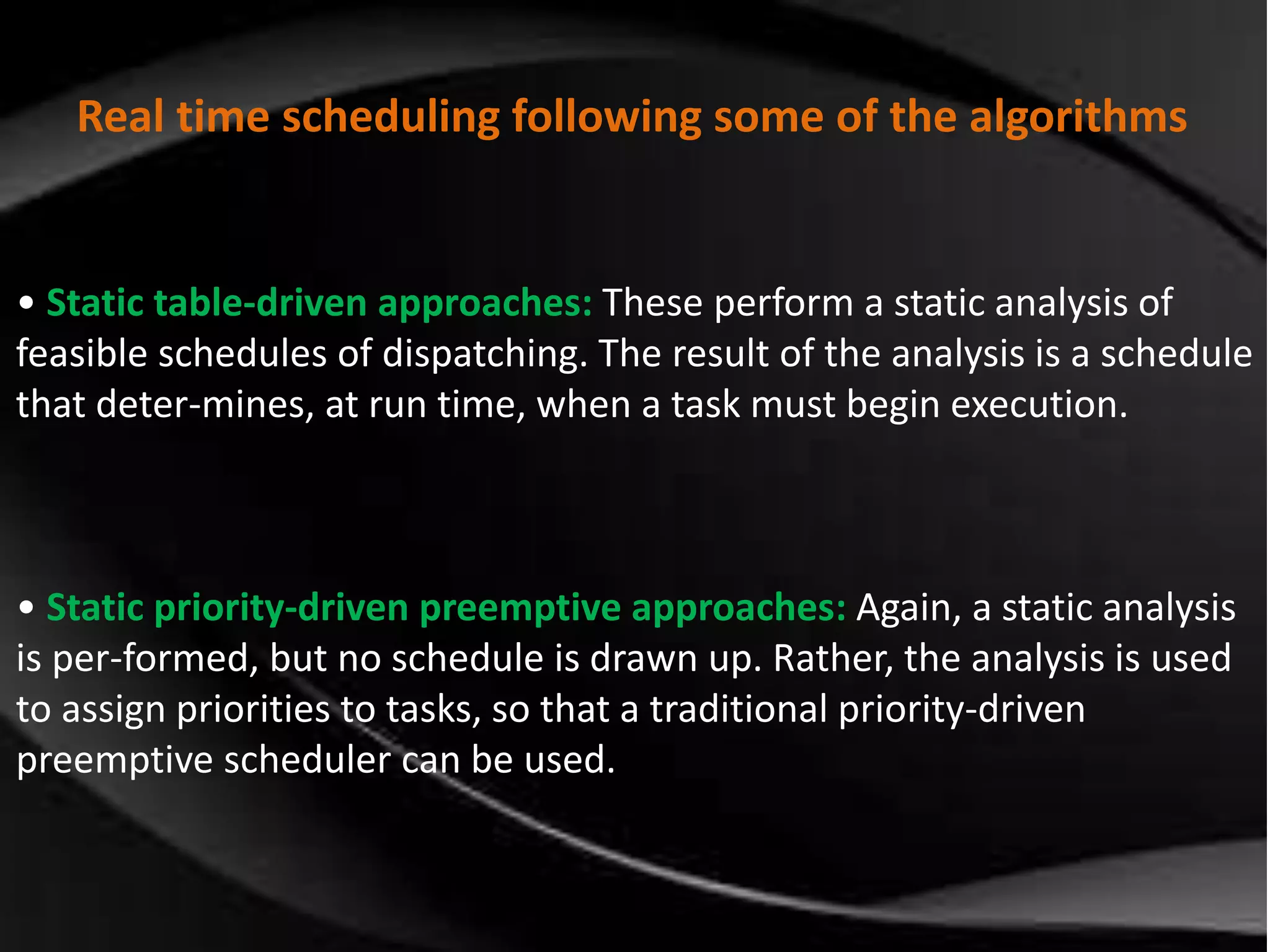 Real time scheduling following some of the algorithms

• Static table-driven approaches: These perform a static analysis of feasible schedules of dispatching. The result of the analysis is a schedule that deter-mines, at run time, when a task must begin execution.

• Static priority-driven preemptive approaches: Again, a static analysis is per-formed, but no schedule is drawn up. Rather, the analysis is used to assign priorities to tasks, so that a traditional priority-driven preemptive scheduler can be used.